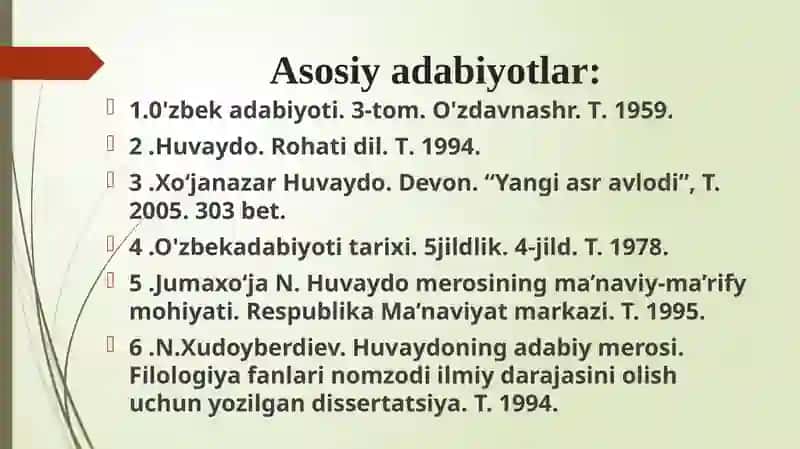 Asosiy adabiyotlar:

1.0'zbek adabiyoti. 3-tom. O'zdavnashr. T. 1959.

2 .Huvaydo. Rohati dil. T. 1994.

3 .Xo‘janazar Huvaydo. Devon. “Yangi asr avlodi”, T. 2005. 303 bet.

4 .O'zbekadabiyoti tarixi. 5jildlik. 4-jild. T. 1978.

5 .Jumaxo‘ja N. Huvaydo merosining ma’naviy-ma’rify mohiyati. Respublika Ma’naviyat markazi. T. 1995.

6 .N.Xudoyberdiev. Huvaydoning adabiy merosi. Filologiya fanlari nomzodi ilmiy darajasini olish uchun yozilgan dissertatsiya. T. 1994.